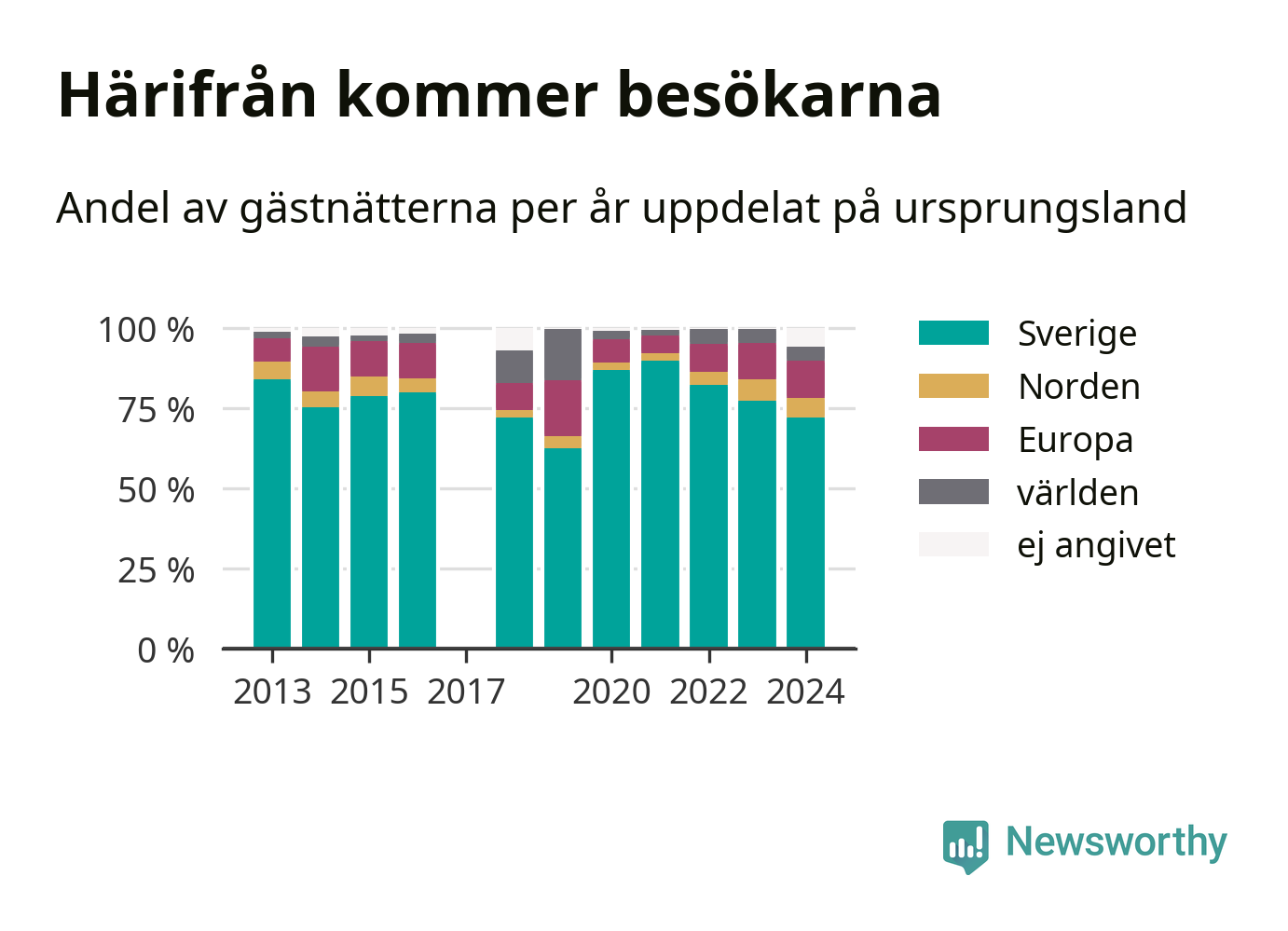 Härifrån kommer besökarna

Andel av gästnätterna per år uppdelat på ursprungsland

100 %
75 %
50 %
25 %
0 %

2013 2015 2017 2020 2022 2024

Sverige
Norden
Europa
världen
ej angivet

Newsworthy